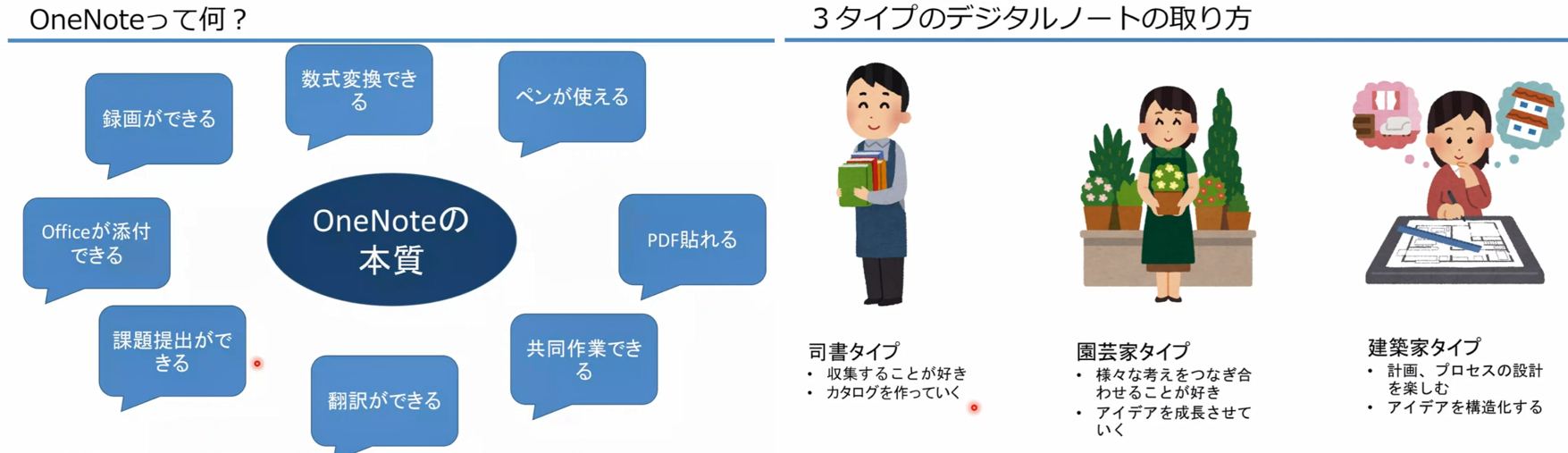 OneNoteって何？

録画ができる

数式変換できる

ペンが使える

Officeが添付できる

OneNoteの本質

PDF貼れる

課題提出ができる

翻訳ができる

共同作業できる

３タイプのデジタルノートの取り方

司書タイプ
• 収集することが好き
• カタログを作っていく

園芸家タイプ
• 様々な考えをつなぎ合わせることが好き
• アイデアを成長させていく

建築家タイプ
• 計画、プロセスの設計を楽しむ
• アイデアを構造化する